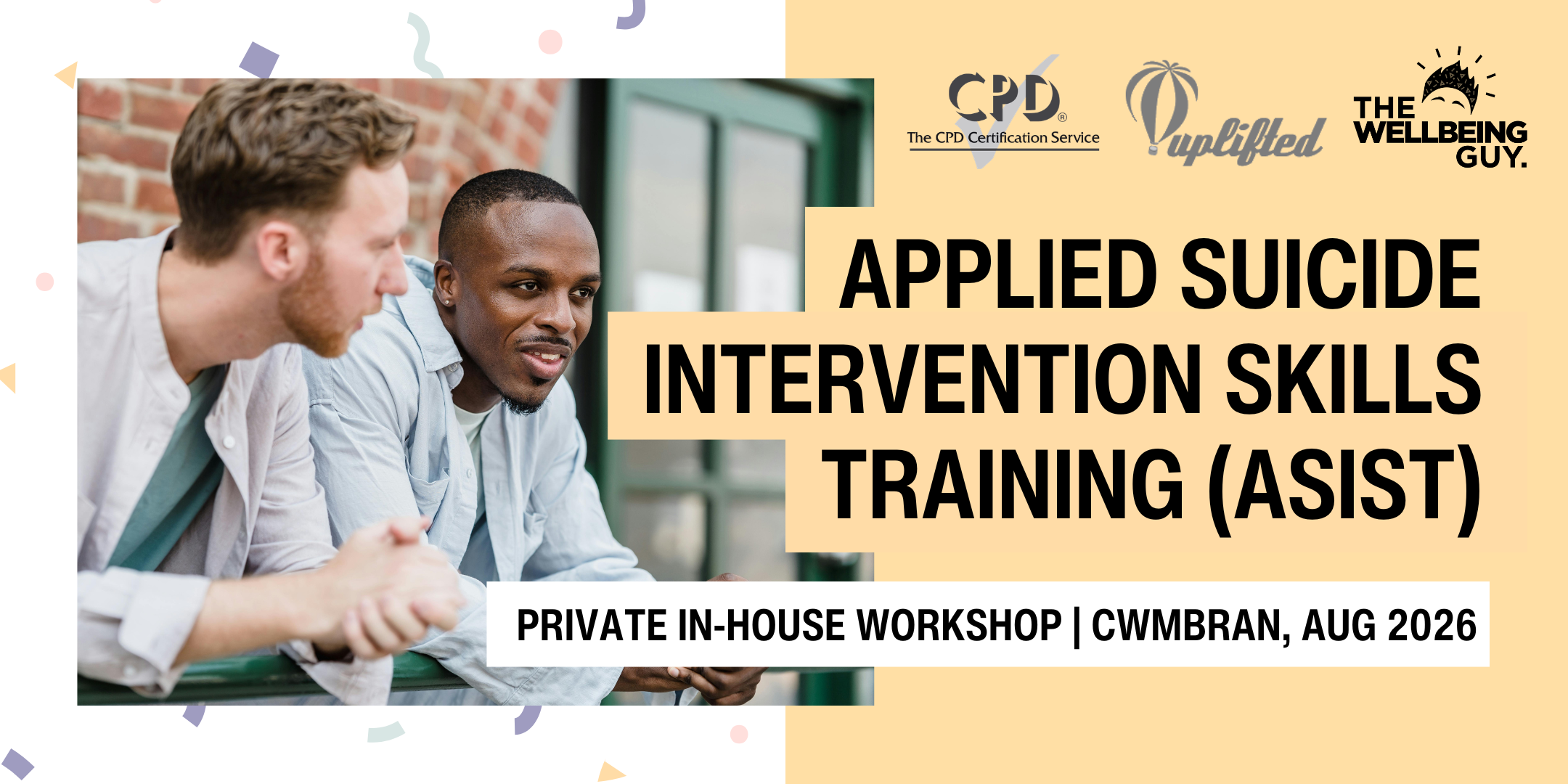 CPD®
The CPD Certification Service

uplifted

THE WELLBEING GUY.

APPLIED SUICIDE INTERVENTION SKILLS TRAINING (ASIST)

PRIVATE IN-HOUSE WORKSHOP | CWMBRAN, AUG 2026